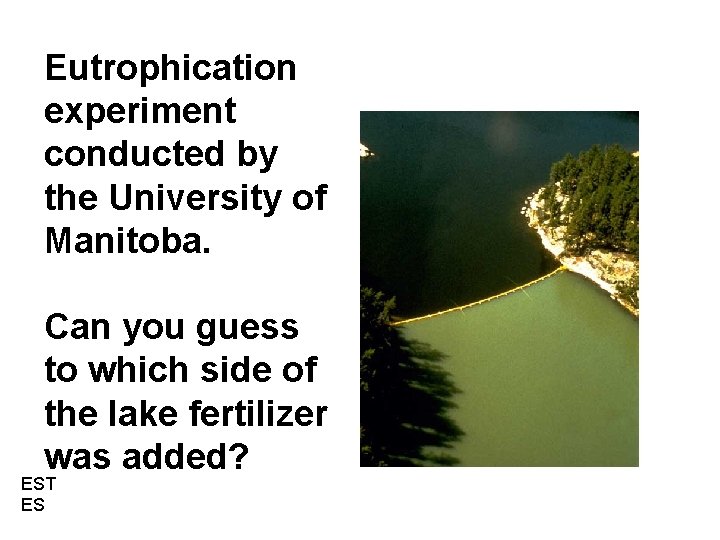 Eutrophication experiment conducted by the University of Manitoba.

Can you guess to which side of the lake fertilizer was added?

EST
ES